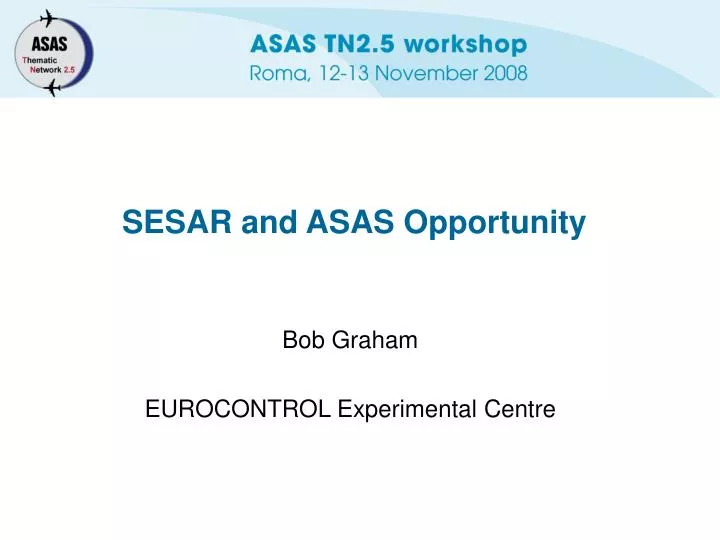 ASAS
Thematic
Network 2.5

ASAS TN2.5 workshop
Roma, 12-13 November 2008

SESAR and ASAS Opportunity

Bob Graham

EUROCONTROL Experimental Centre